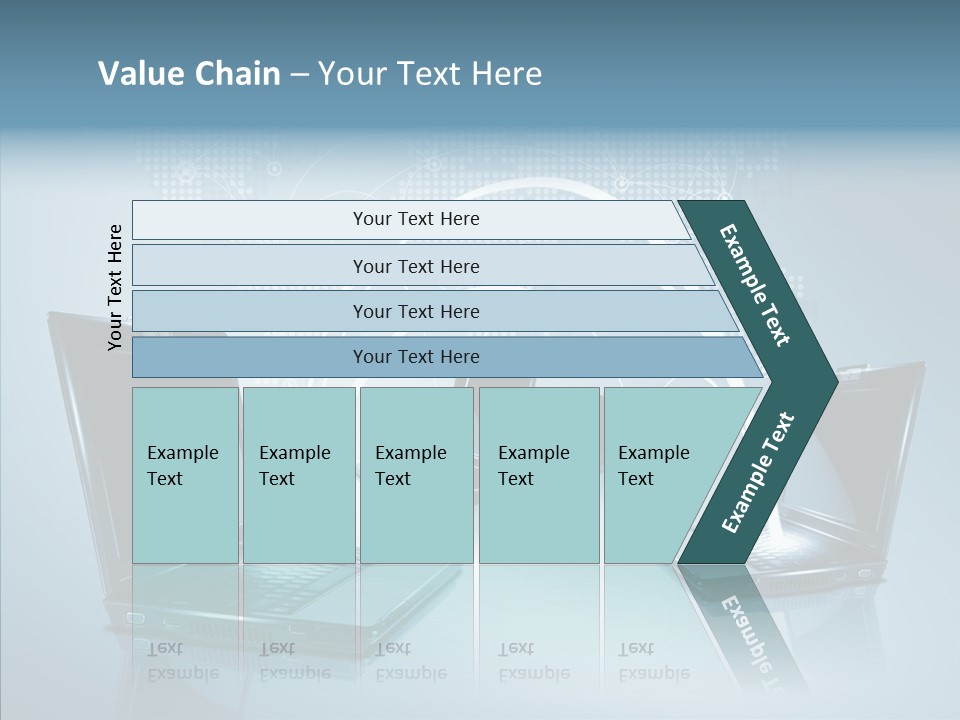 Value Chain – Your Text Here

Your Text Here

Your Text Here

Your Text Here

Your Text Here

Your Text Here

Example Text

Example Text

Example Text

Example Text

Example Text

Example Text

Example Text